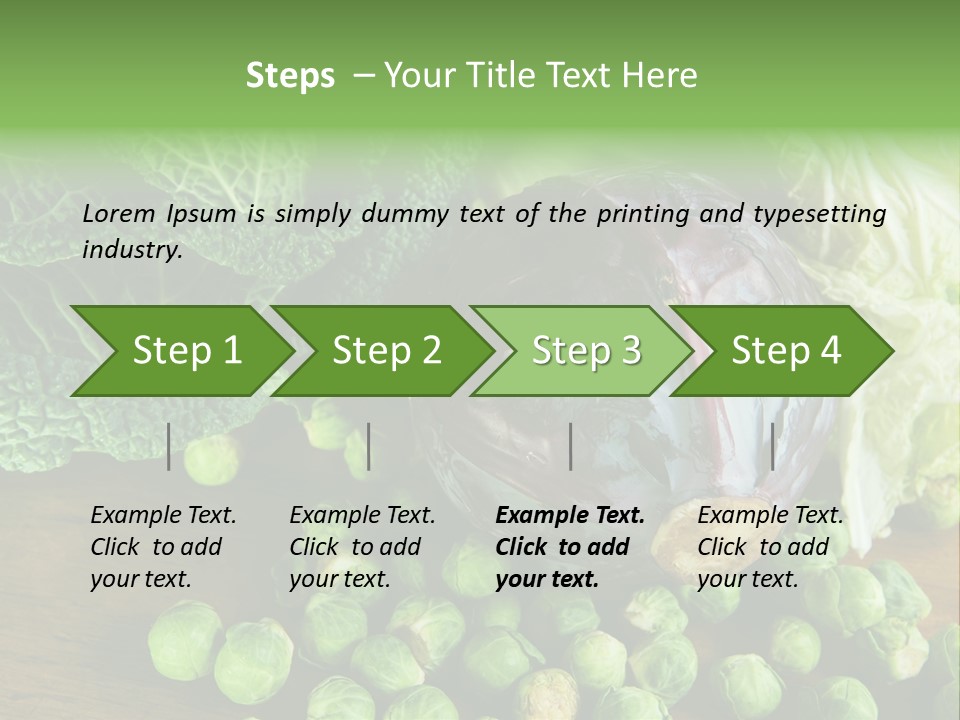 Steps – Your Title Text Here

Lorem Ipsum is simply dummy text of the printing and typesetting industry.

Step 1

Step 2

Step 3

Step 4

Example Text. Click to add your text.

Example Text. Click to add your text.

Example Text. Click to add your text.

Example Text. Click to add your text.